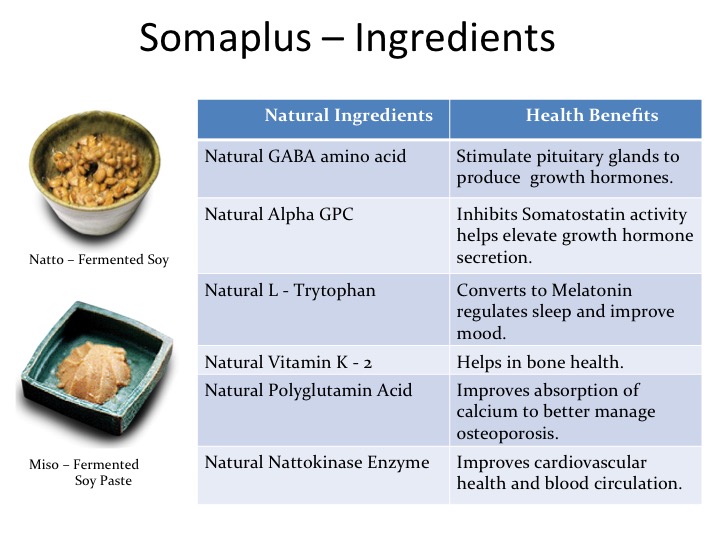 Somaplus – Ingredients

Natto – Fermented Soy

Miso – Fermented Soy Paste

| Natural Ingredients | Health Benefits |
|---|---|
| Natural GABA amino acid | Stimulate pituitary glands to produce growth hormones. |
| Natural Alpha GPC | Inhibits Somatostatin activity helps elevate growth hormone secretion. |
| Natural L - Trytophan | Converts to Melatonin regulates sleep and improve mood. |
| Natural Vitamin K - 2 | Helps in bone health. |
| Natural Polyglutamin Acid | Improves absorption of calcium to better manage osteoporosis. |
| Natural Nattokinase Enzyme | Improves cardiovascular health and blood circulation. |